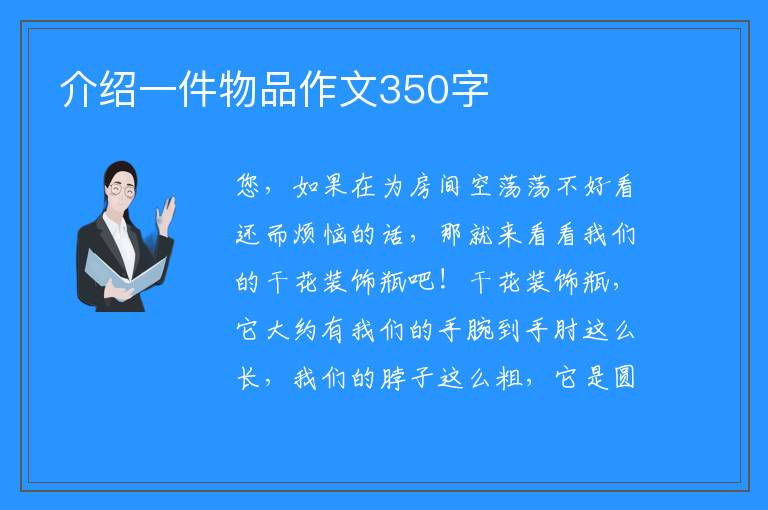 介绍一件物品作文350字

您，如果在为房间空荡荡不好看还而烦恼的话，那就来看看我们的干花装饰瓶吧！干花装饰瓶，它大约有我们的手腕到手肘这么长，我们的脖子这么粗，它是圆